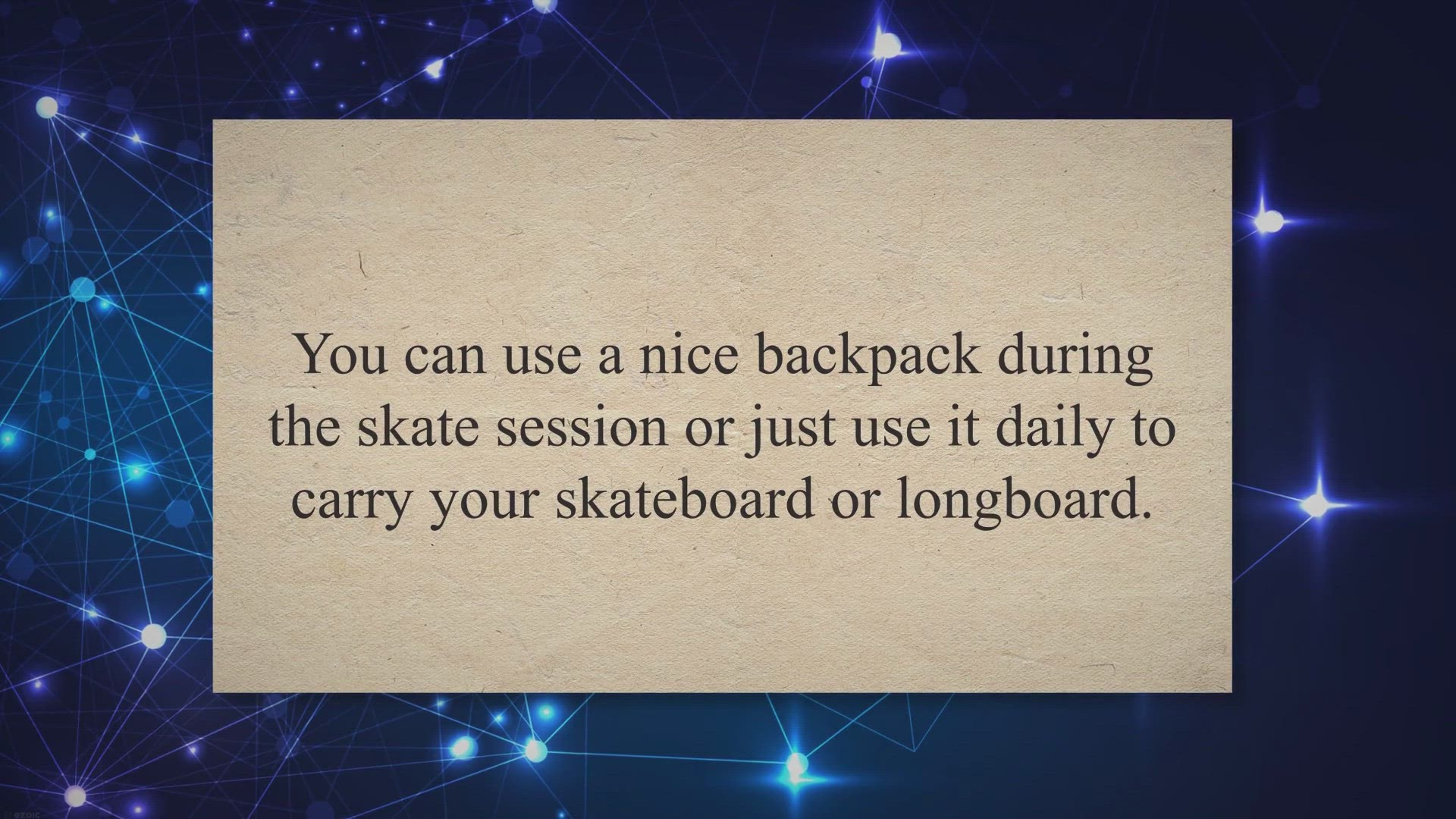 You can use a nice backpack during the skate session or just use it daily to carry your skateboard or longboard.

ezoic